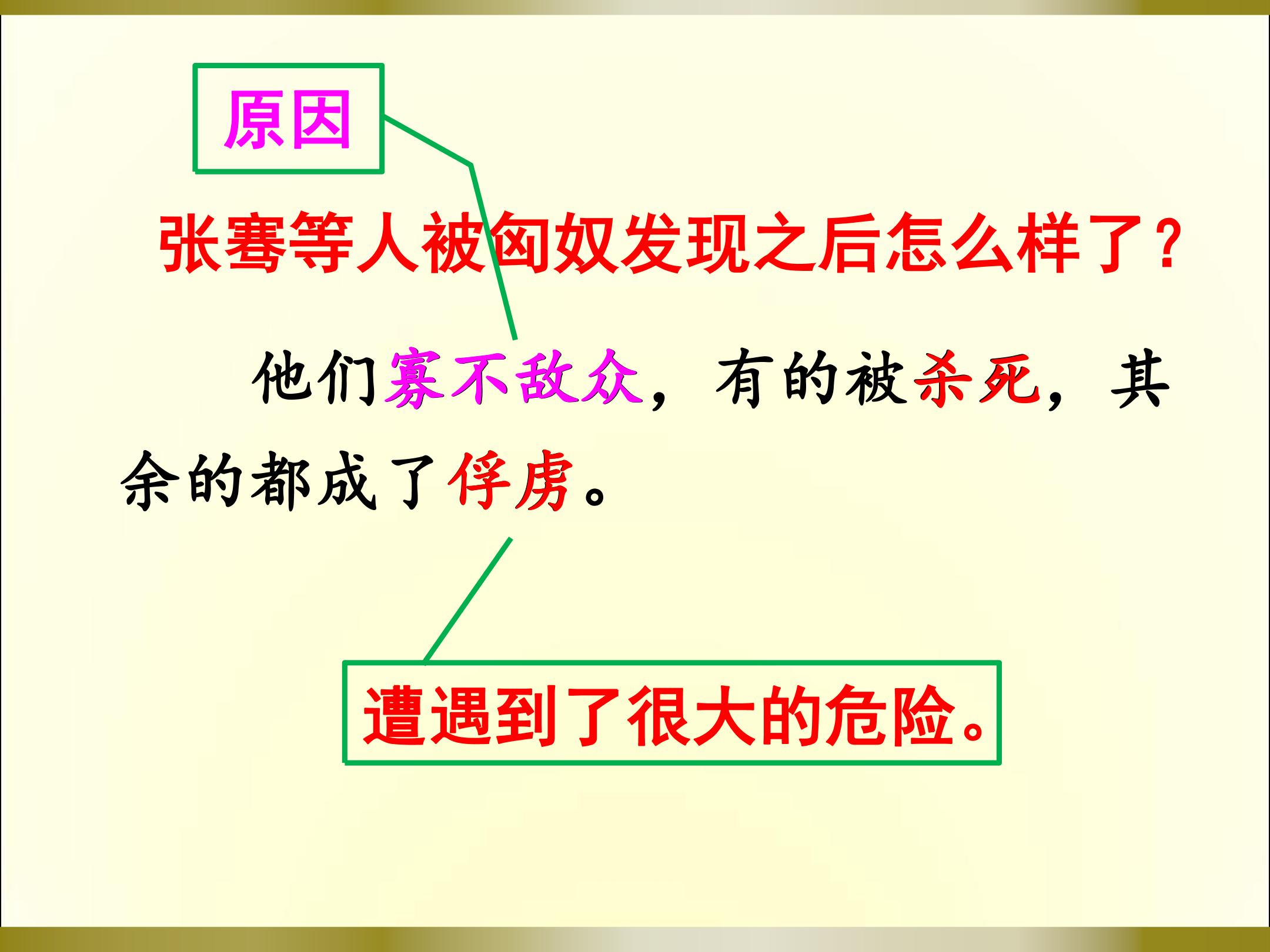 原因

张骞等人被匈奴发现之后怎么样了？

他们寡不敌众，有的被杀死，其余的都成了俘虏。

遭遇到了很大的危险。